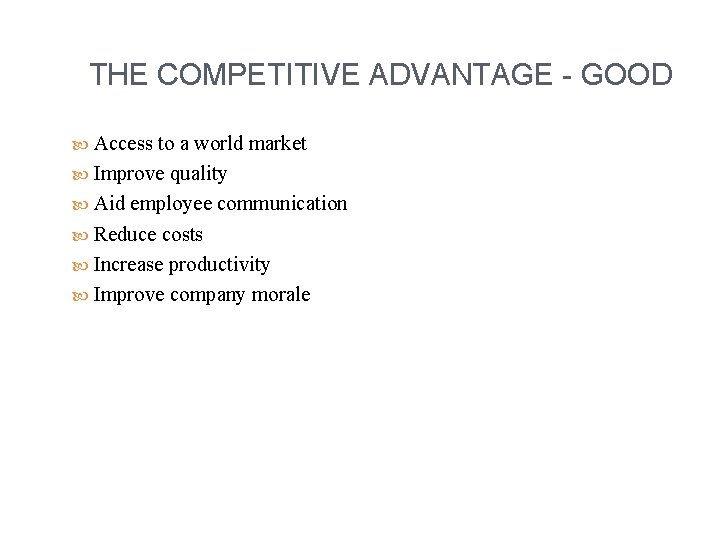 THE COMPETITIVE ADVANTAGE - GOOD

Access to a world market
Improve quality
Aid employee communication
Reduce costs
Increase productivity
Improve company morale